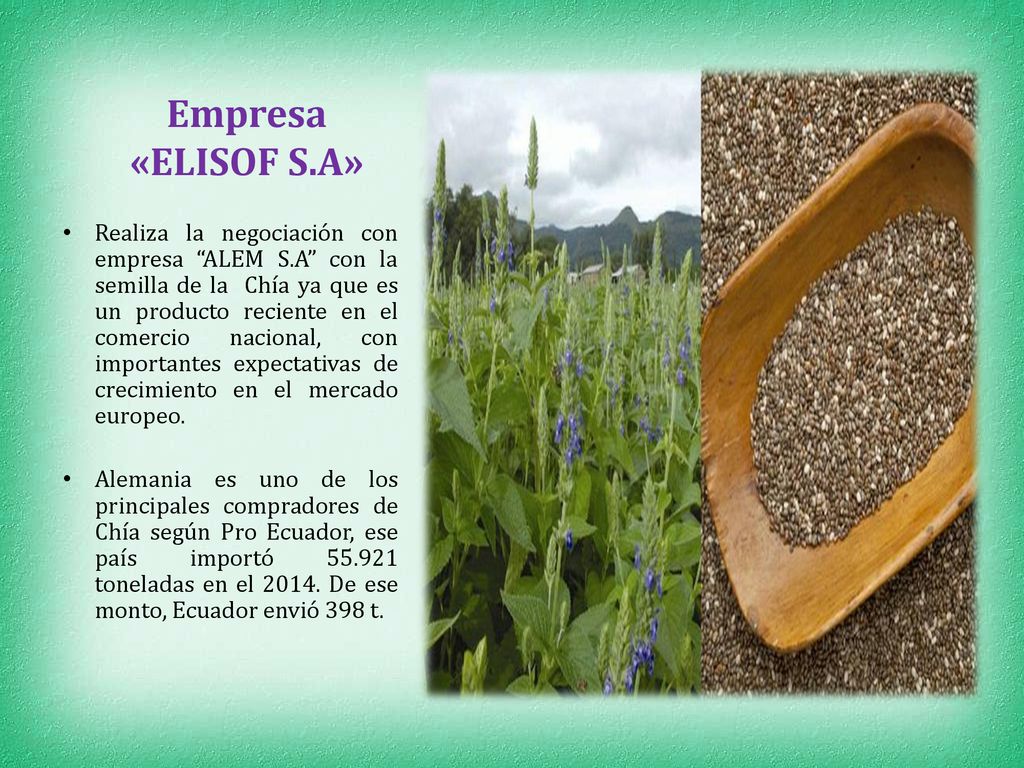 Empresa
«ELISOF S.A»

• Realiza la negociación con empresa “ALEM S.A” con la semilla de la Chía ya que es un producto reciente en el comercio nacional, con importantes expectativas de crecimiento en el mercado europeo.

• Alemania es uno de los principales compradores de Chía según Pro Ecuador, ese país importó 55.921 toneladas en el 2014. De ese monto, Ecuador envió 398 t.